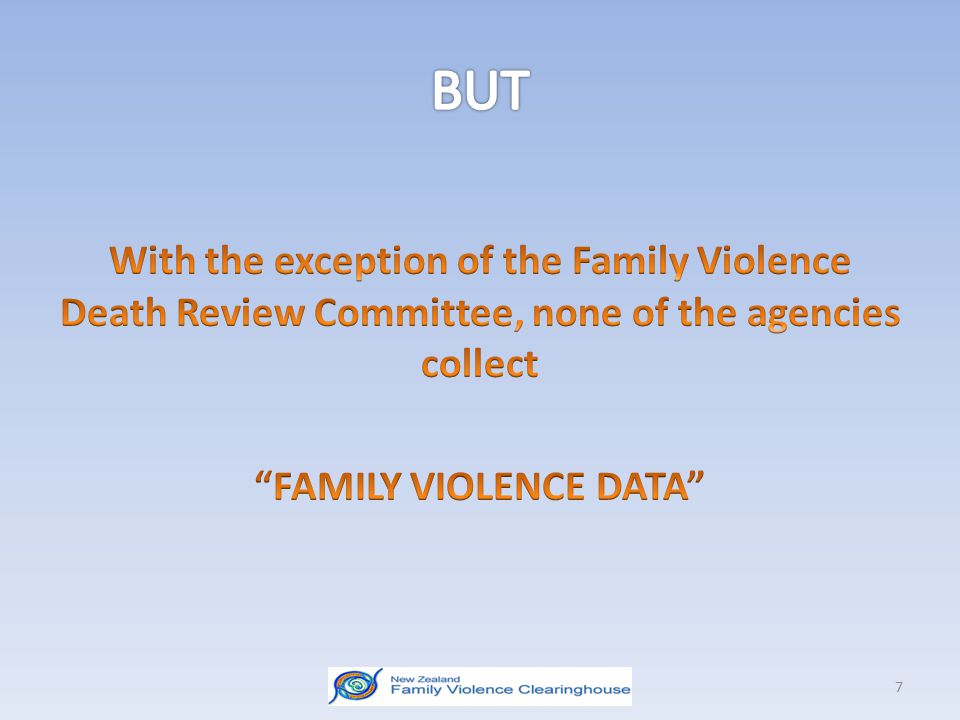 BUT

With the exception of the Family Violence Death Review Committee, none of the agencies collect

“FAMILY VIOLENCE DATA”

New Zealand
Family Violence Clearinghouse

7